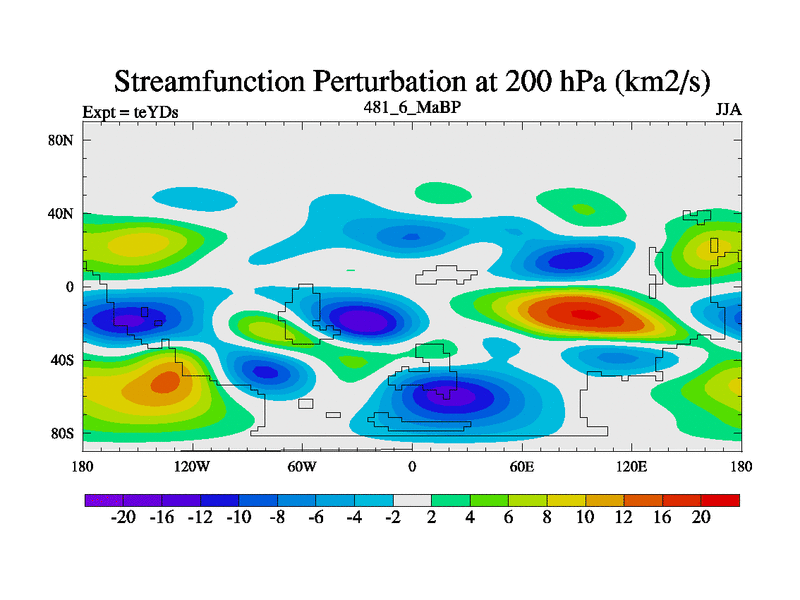 Streamfunction Perturbation at 200 hPa (km2/s)

Expt = teYDs

481_6_MaBP

JJA

80N

40N

0

40S

80S

180

120W

60W

0

60E

120E

180

-20 -16 -12 -10 -8 -6 -4 -2 2 4 6 8 10 12 16 20